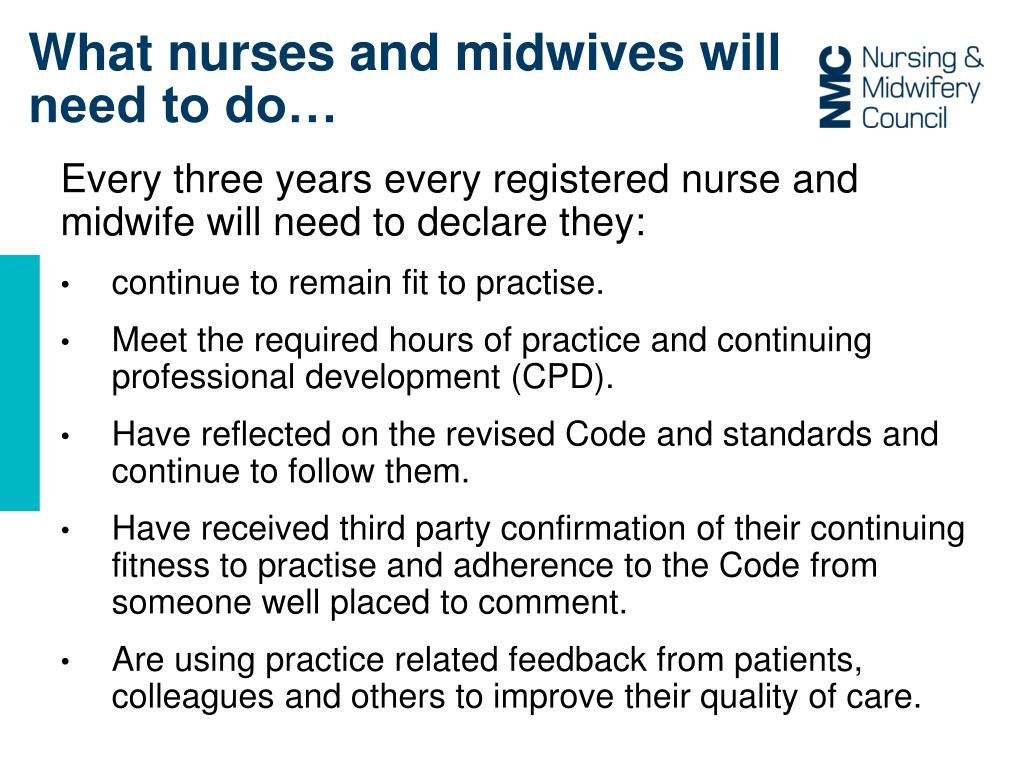 What nurses and midwives will need to do…

NMC Nursing & Midwifery Council

Every three years every registered nurse and midwife will need to declare they:

• continue to remain fit to practise.

• Meet the required hours of practice and continuing professional development (CPD).

• Have reflected on the revised Code and standards and continue to follow them.

• Have received third party confirmation of their continuing fitness to practise and adherence to the Code from someone well placed to comment.

• Are using practice related feedback from patients, colleagues and others to improve their quality of care.